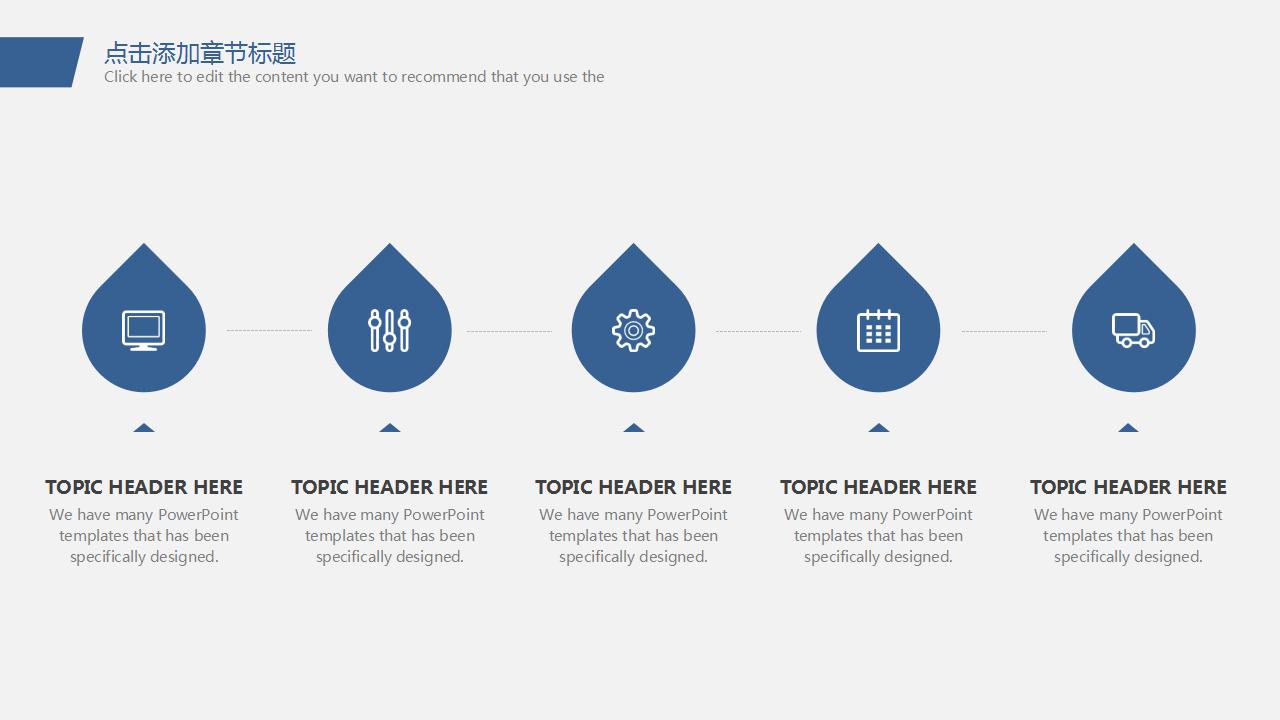 点击添加章节标题
Click here to edit the content you want to recommend that you use the

TOPIC HEADER HERE
We have many PowerPoint templates that has been specifically designed.

TOPIC HEADER HERE
We have many PowerPoint templates that has been specifically designed.

TOPIC HEADER HERE
We have many PowerPoint templates that has been specifically designed.

TOPIC HEADER HERE
We have many PowerPoint templates that has been specifically designed.

TOPIC HEADER HERE
We have many PowerPoint templates that has been specifically designed.